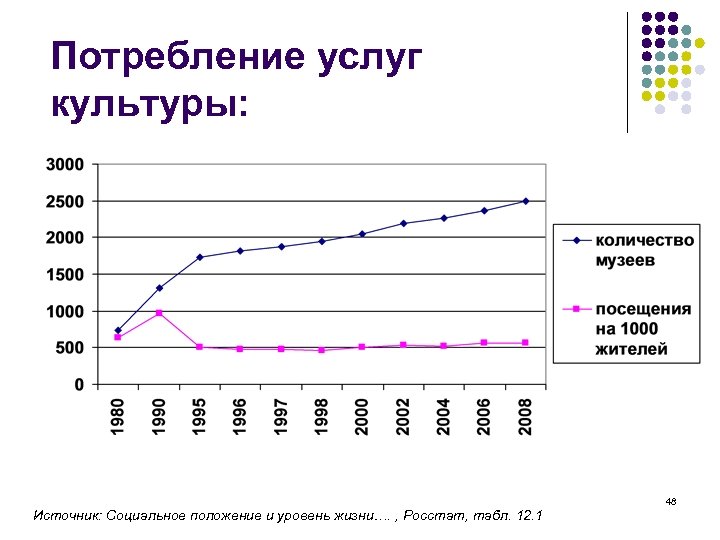 Потребление услуг культуры:

3000
2500
2000
1500
1000
500
0

1980 1990 1995 1996 1997 1998 2000 2002 2004 2006 2008

количество музеев

посещения на 1000 жителей

48

Источник: Социальное положение и уровень жизни…. , Росстат, табл. 12.1